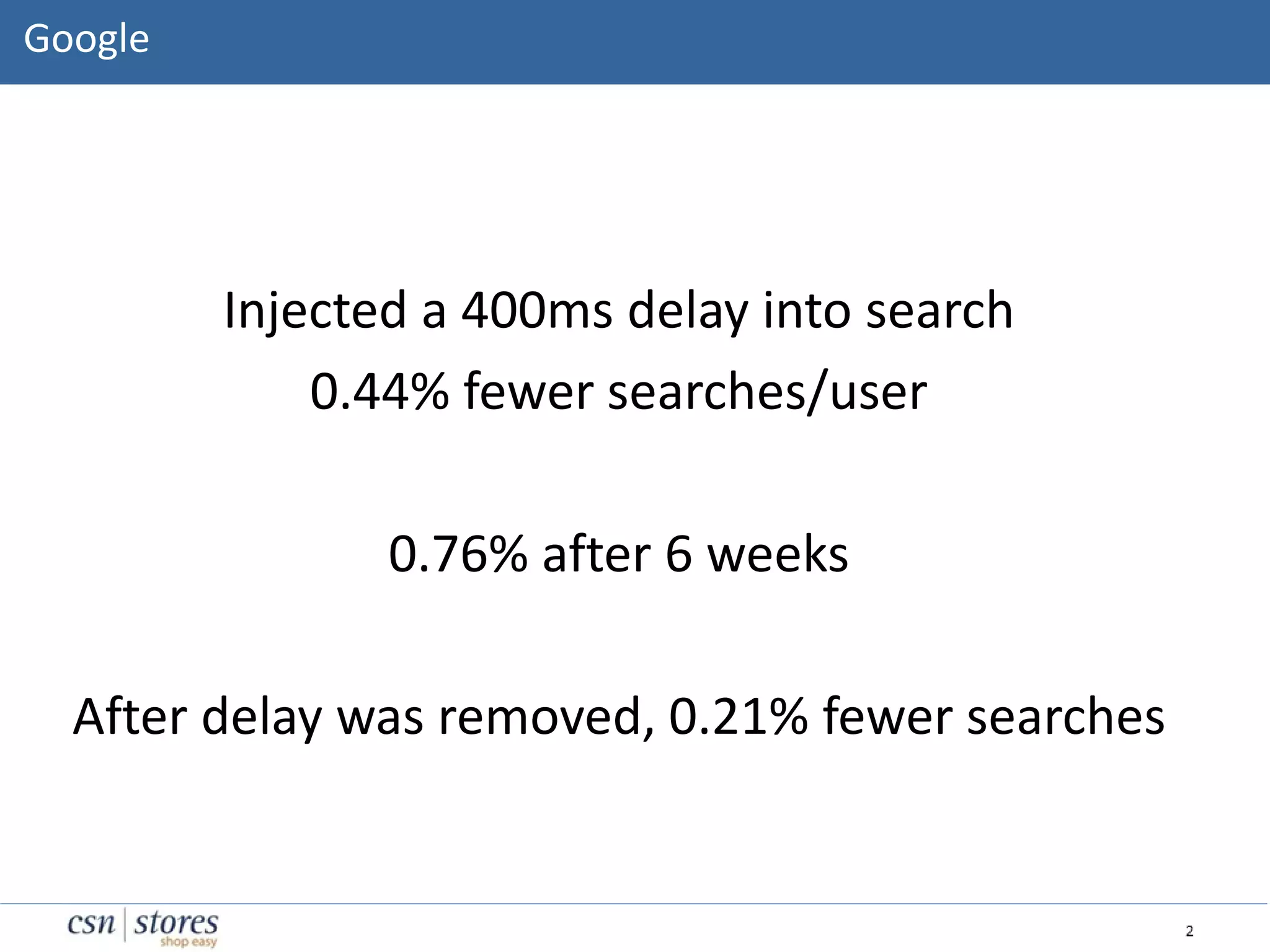 Google

Injected a 400ms delay into search
0.44% fewer searches/user

0.76% after 6 weeks

After delay was removed, 0.21% fewer searches

csn | stores
shop easy

2